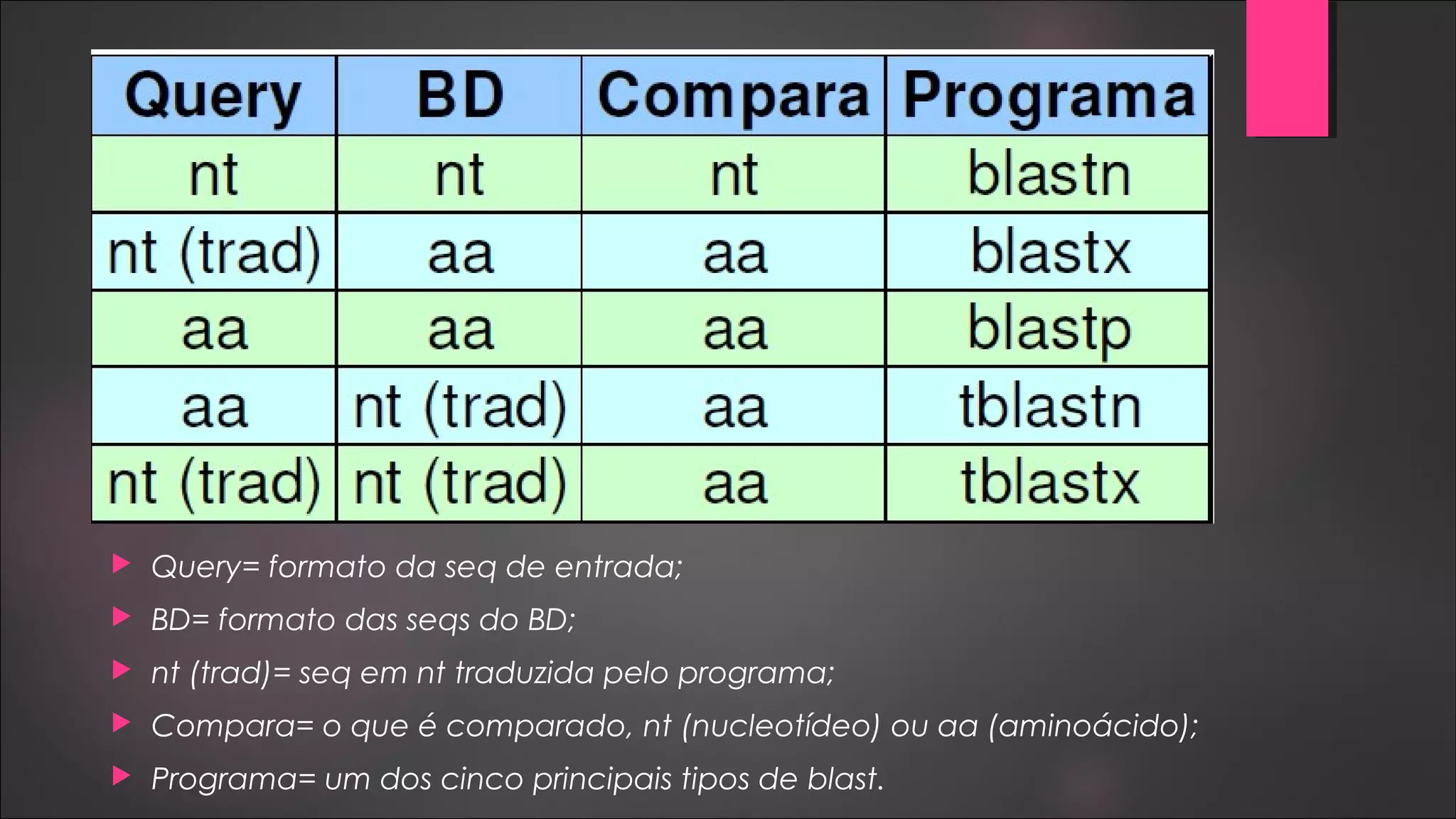 | Query | BD | Compara | Programa |
|---|---|---|---|
| nt | nt | nt | blastn |
| nt (trad) | aa | aa | blastx |
| aa | aa | aa | blastp |
| aa | nt (trad) | aa | tblastn |
| nt (trad) | nt (trad) | aa | tblastx |

Query= formato da seq de entrada;

BD= formato das seqs do BD;

nt (trad)= seq em nt traduzida pelo programa;

Compara= o que é comparado, nt (nucleotídeo) ou aa (aminoácido);

Programa= um dos cinco principais tipos de blast.